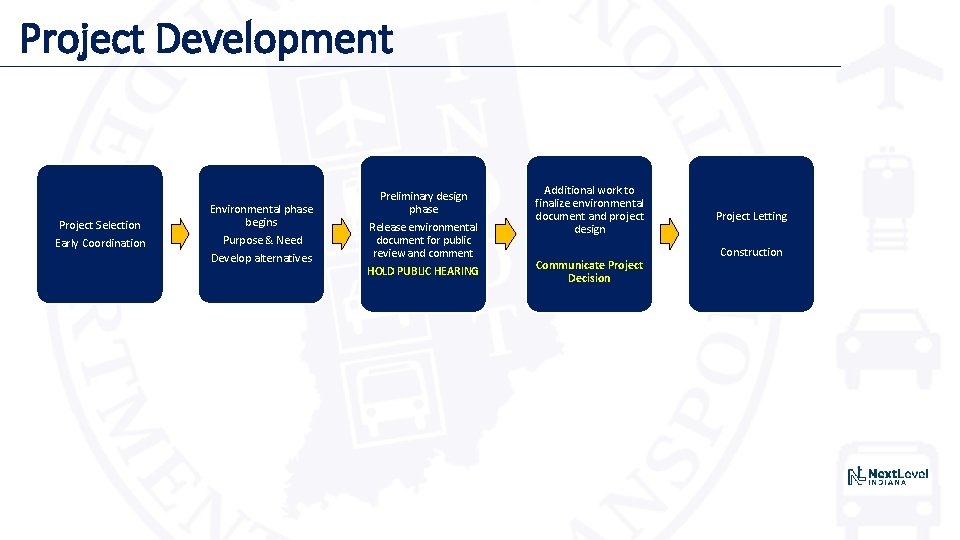 Project Development

Project Selection

Early Coordination

Environmental phase begins

Purpose & Need

Develop alternatives

Preliminary design phase

Release environmental document for public review and comment

HOLD PUBLIC HEARING

Additional work to finalize environmental document and project design

Communicate Project Decision

Project Letting

Construction

NextLevel INDIANA